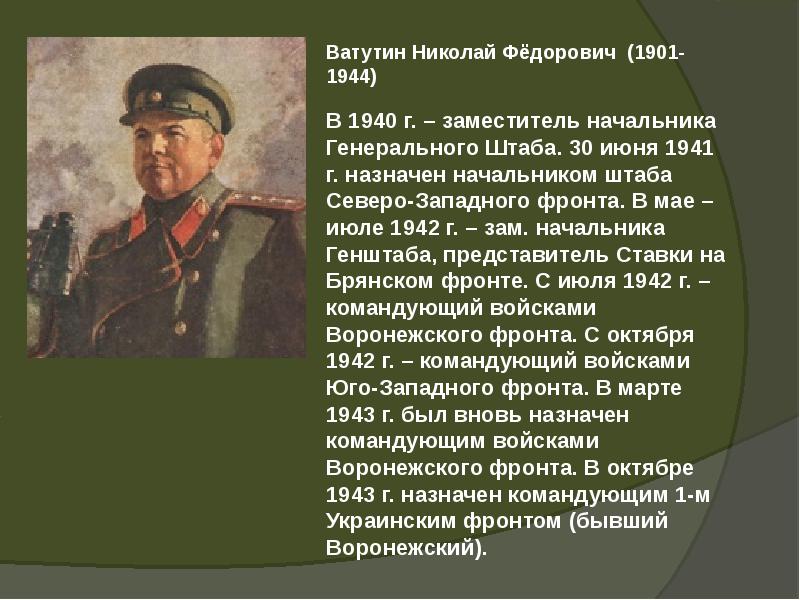 Ватутин Николай Фёдорович (1901-1944)

В 1940 г. – заместитель начальника Генерального Штаба. 30 июня 1941 г. назначен начальником штаба Северо-Западного фронта. В мае – июле 1942 г. – зам. начальника Генштаба, представитель Ставки на Брянском фронте. С июля 1942 г. – командующий войсками Воронежского фронта. С октября 1942 г. – командующий войсками Юго-Западного фронта. В марте 1943 г. был вновь назначен командующим войсками Воронежского фронта. В октябре 1943 г. назначен командующим 1-м Украинским фронтом (бывший Воронежский).